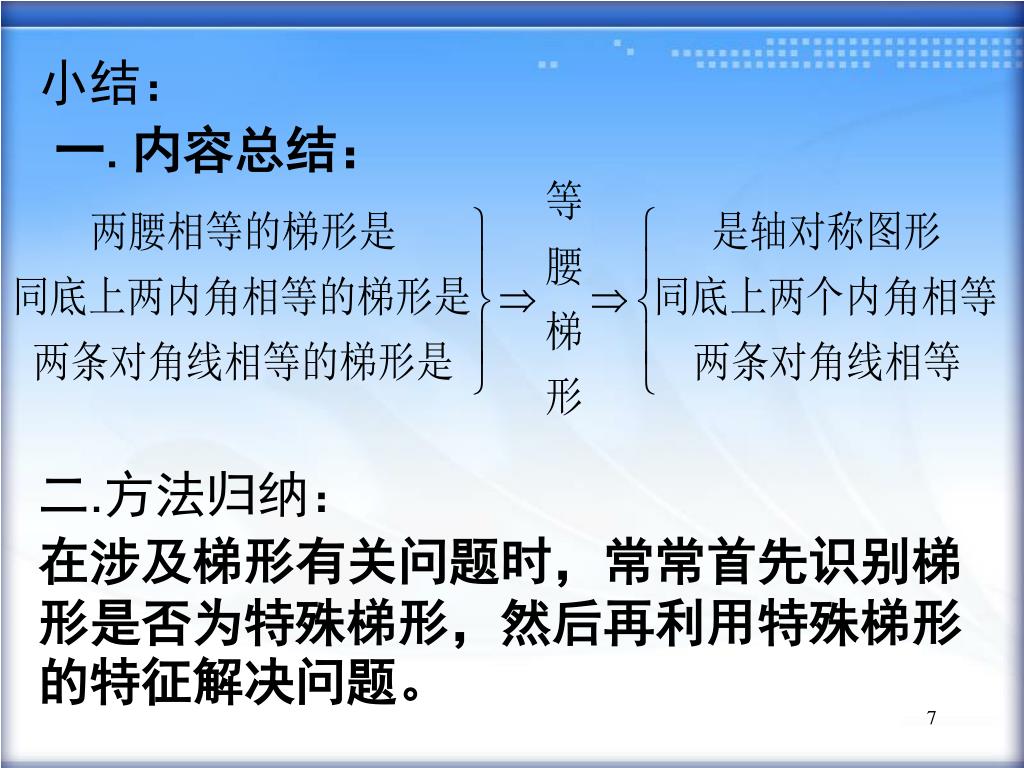 小结：

一. 内容总结：

两腰相等的梯形是
同底上两内角相等的梯形是
两条对角线相等的梯形是

$\Rightarrow$ 等腰梯形 $\Rightarrow$

是轴对称图形
同底上两个内角相等
两条对角线相等

二.方法归纳：

在涉及梯形有关问题时，常常首先识别梯形是否为特殊梯形，然后再利用特殊梯形的特征解决问题。

7